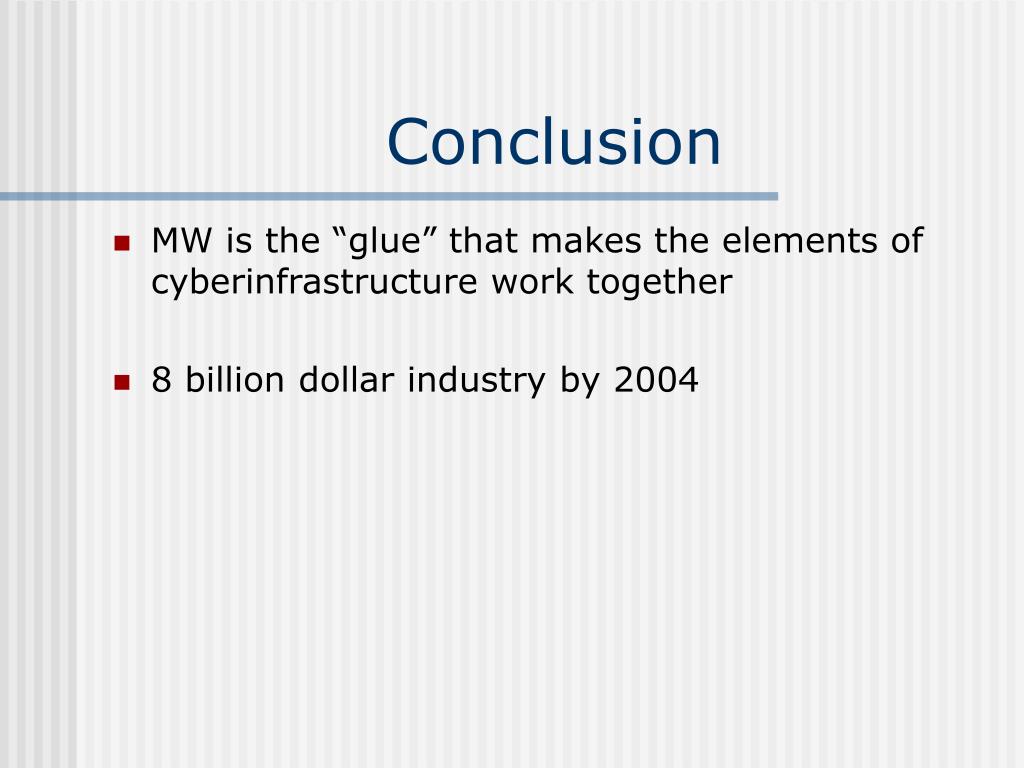 Conclusion

MW is the “glue” that makes the elements of cyberinfrastructure work together

8 billion dollar industry by 2004